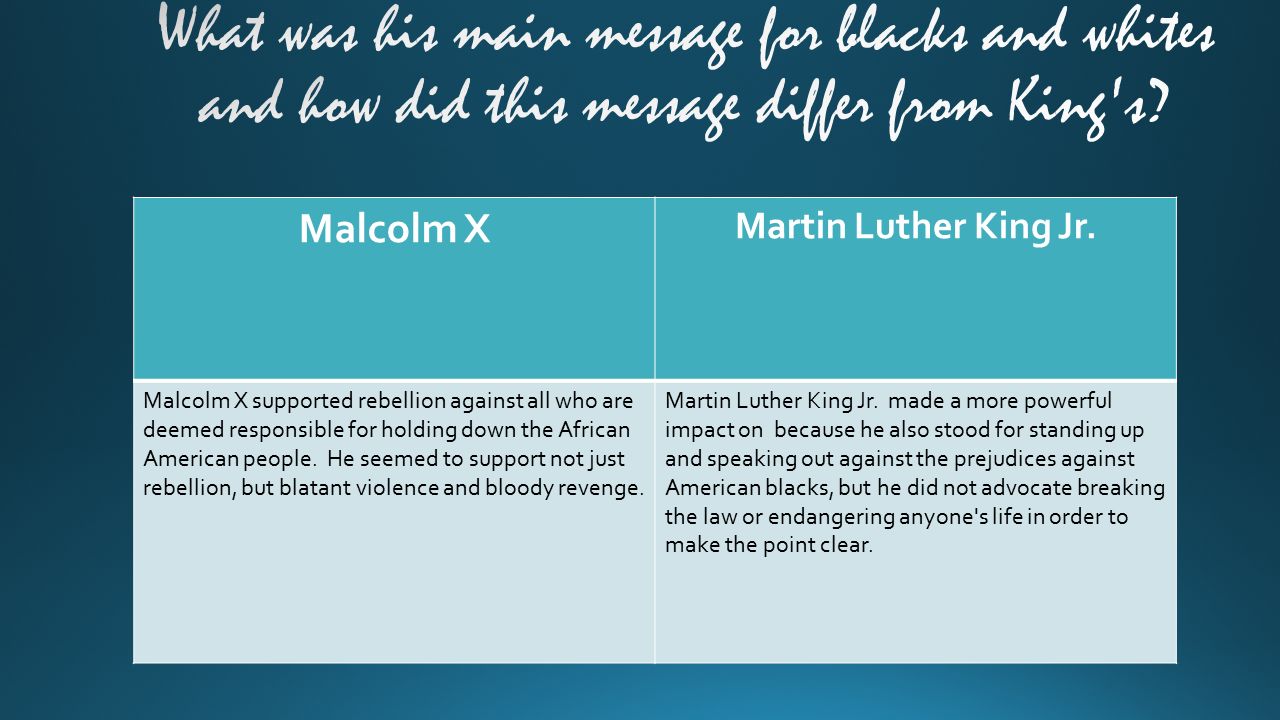 What was his main message for blacks and whites and how did this message differ from King's?

| Malcolm X | Martin Luther King Jr. |
|---|---|
| Malcolm X supported rebellion against all who are deemed responsible for holding down the African American people. He seemed to support not just rebellion, but blatant violence and bloody revenge. | Martin Luther King Jr. made a more powerful impact on because he also stood for standing up and speaking out against the prejudices against American blacks, but he did not advocate breaking the law or endangering anyone's life in order to make the point clear. |